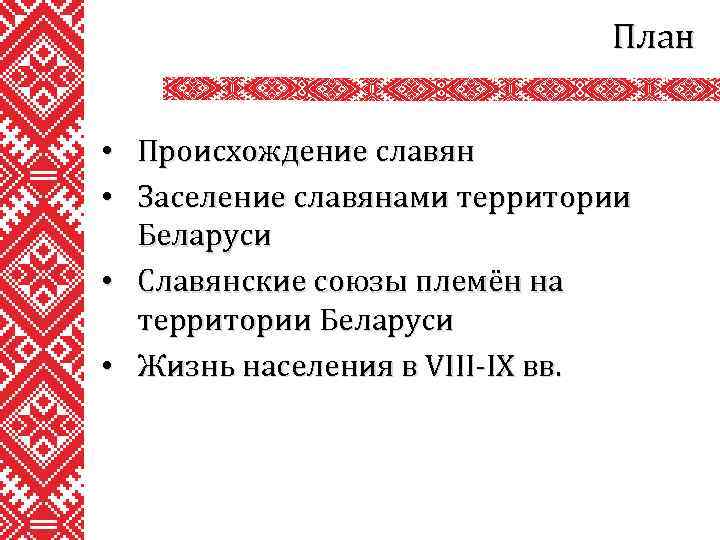 План

• Происхождение славян
• Заселение славянами территории Беларуси
• Славянские союзы племён на территории Беларуси
• Жизнь населения в VIII-IX вв.